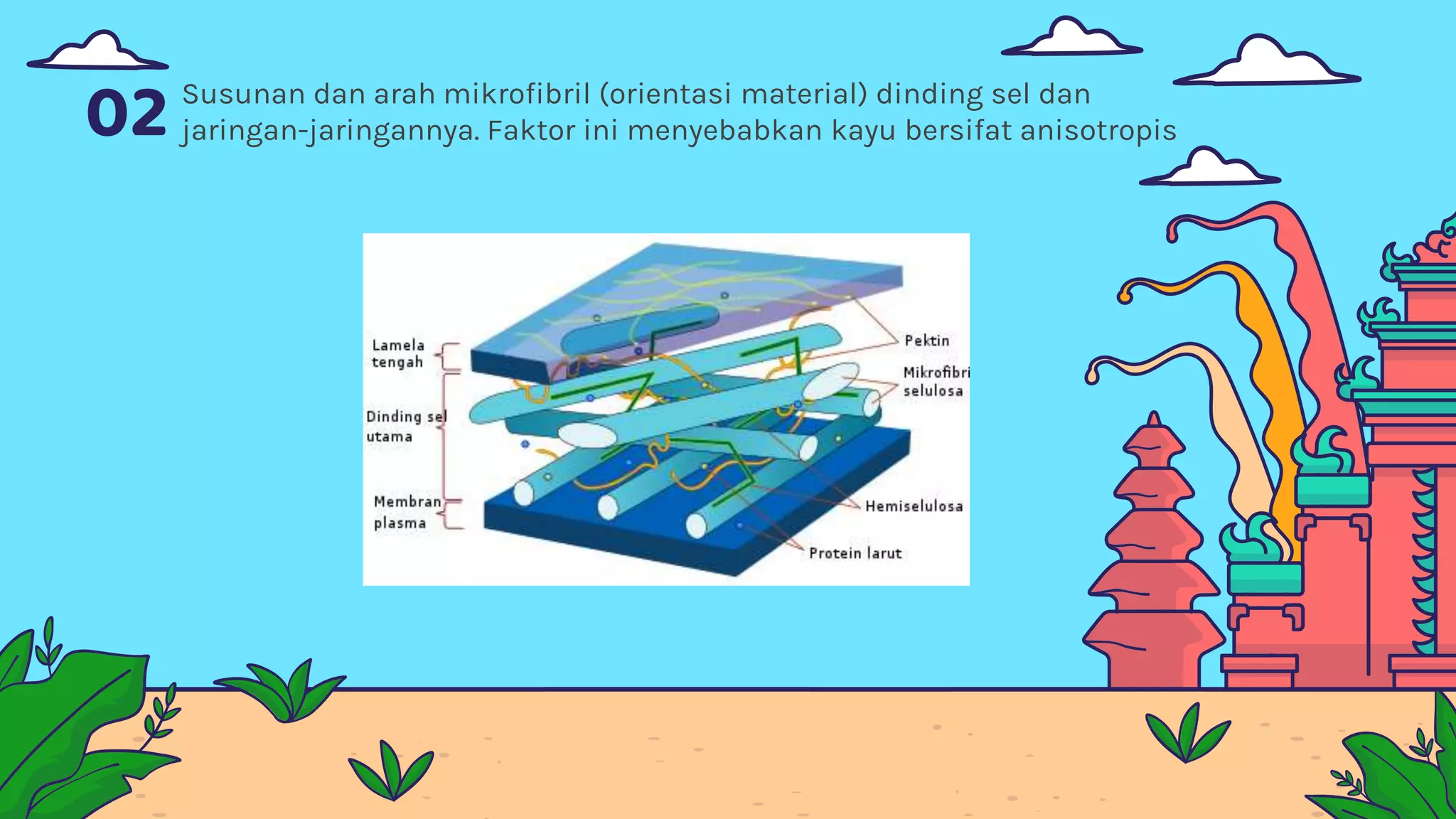 02 Susunan dan arah mikrofibril (orientasi material) dinding sel dan jaringan-jaringannya. Faktor ini menyebabkan kayu bersifat anisotropis

Lamela tengah

Dinding sel utama

Membran plasma

Pektin

Mikrofibri selulosa

Hemiselulosa

Protein larut